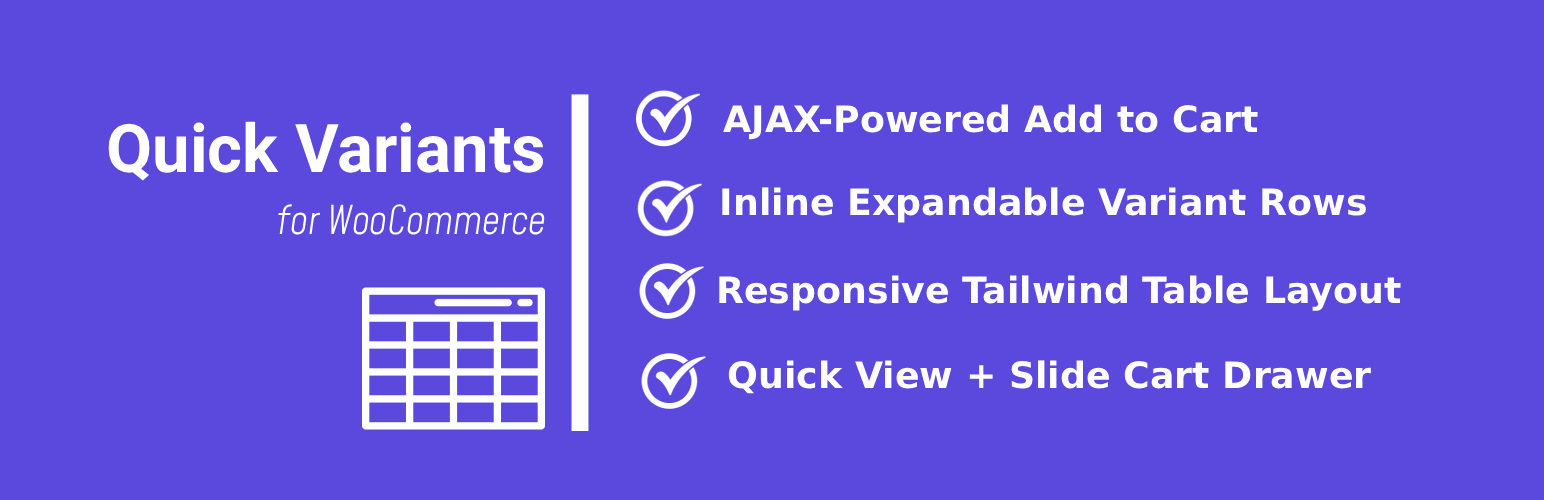 Quick Variants
for WooCommerce

AJAX-Powered Add to Cart
Inline Expandable Variant Rows
Responsive Tailwind Table Layout
Quick View + Slide Cart Drawer